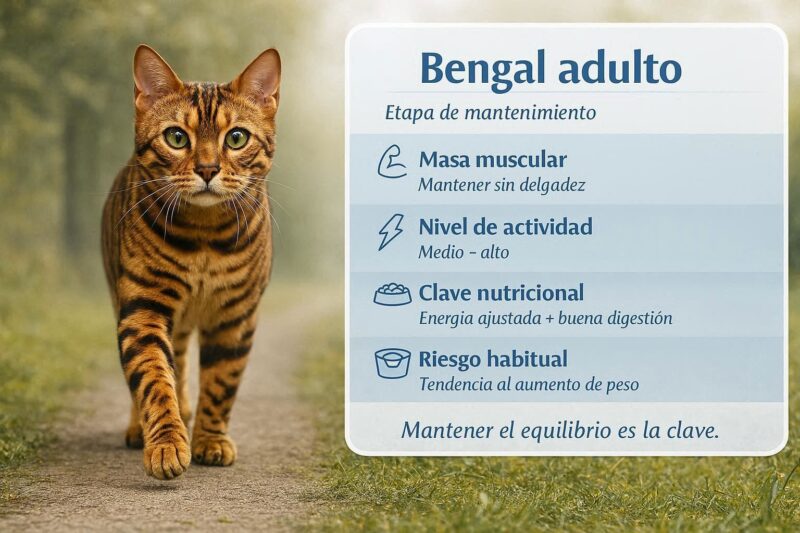 Bengal adulto

Etapa de mantenimiento

Masa muscular
Mantener sin delgadez

Nivel de actividad
Medio - alto

Clave nutricional
Energia ajustada + buena digestión

Riesgo habitual
Tendencia al aumento de peso

Mantener el equilibrio es la clave.